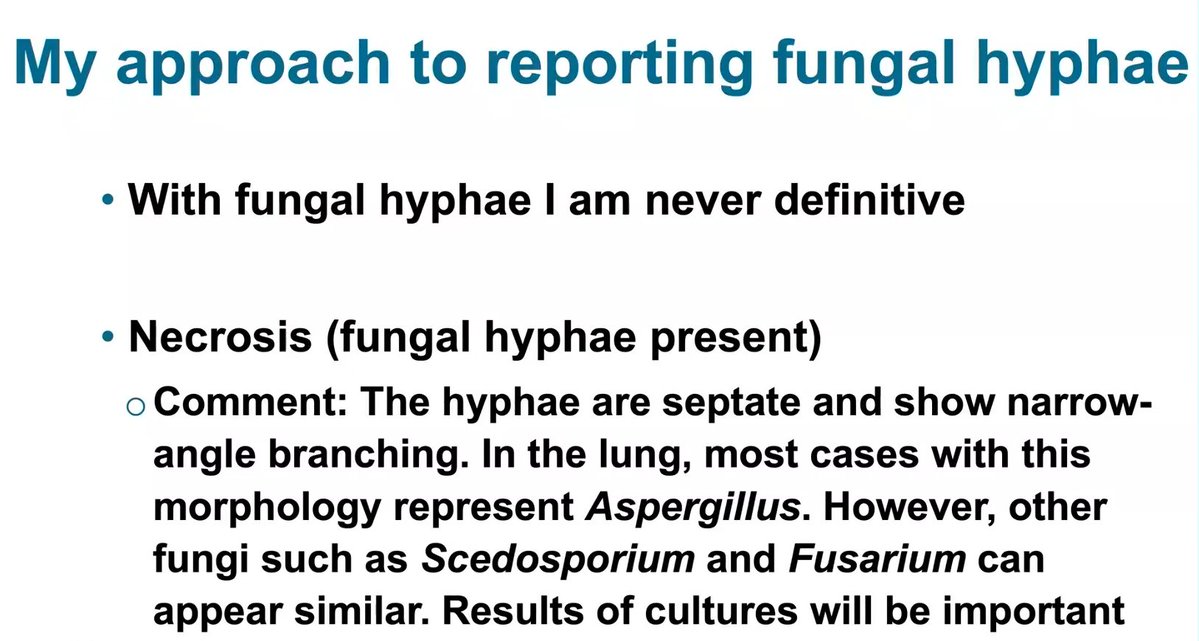 My approach to reporting fungal hyphae

• With fungal hyphae I am never definitive

• Necrosis (fungal hyphae present)
o Comment: The hyphae are septate and show narrow-angle branching. In the lung, most cases with this morphology represent Aspergillus. However, other fungi such as Scedosporium and Fusarium can appear similar. Results of cultures will be important